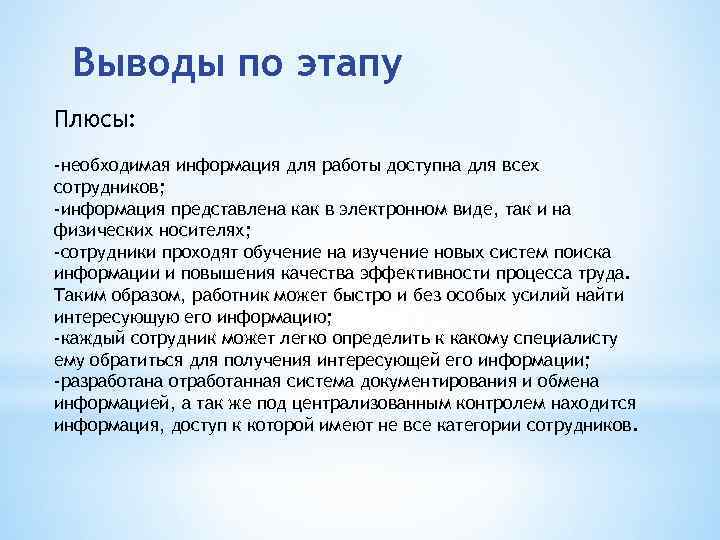 Выводы по этапу

Плюсы:

-необходимая информация для работы доступна для всех сотрудников;
-информация представлена как в электронном виде, так и на физических носителях;
-сотрудники проходят обучение на изучение новых систем поиска информации и повышения качества эффективности процесса труда. Таким образом, работник может быстро и без особых усилий найти интересующую его информацию;
-каждый сотрудник может легко определить к какому специалисту ему обратиться для получения интересующей его информации;
-разработана отработанная система документирования и обмена информацией, а так же под централизованным контролем находится информация, доступ к которой имеют не все категории сотрудников.